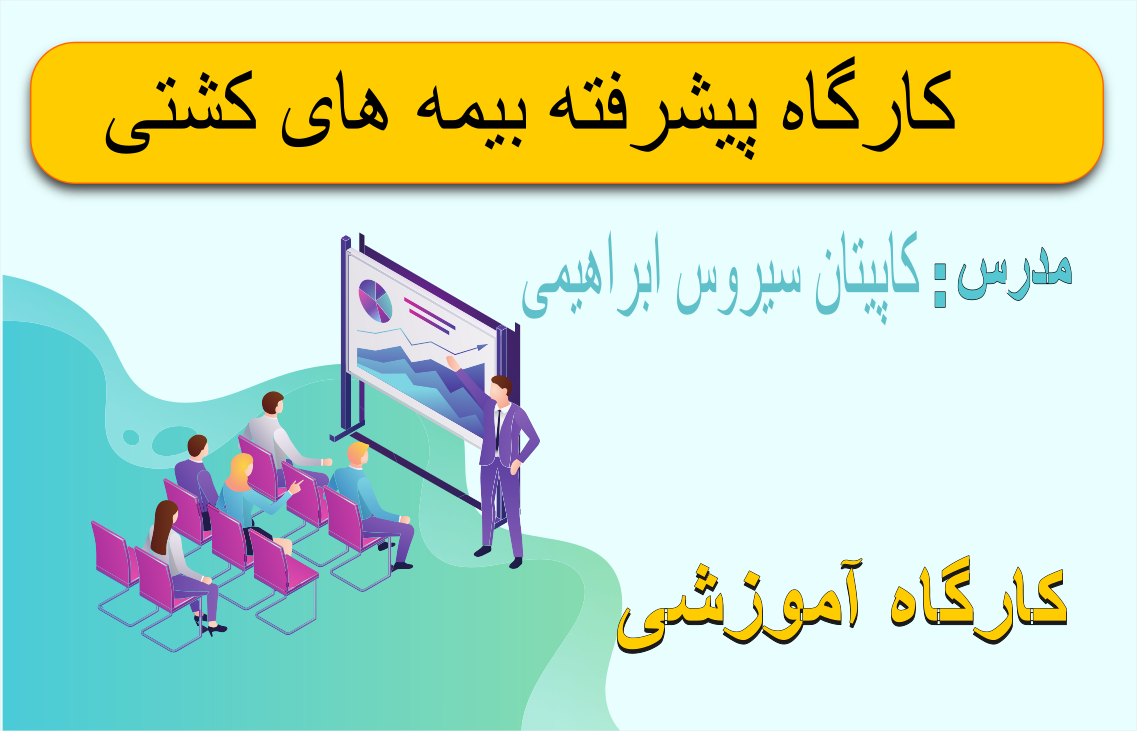 کارگاه پیشرفته بیمه های کشتی

مدرس: کاپیتان سیروس ابراهیمی

کارگاه آموزشی